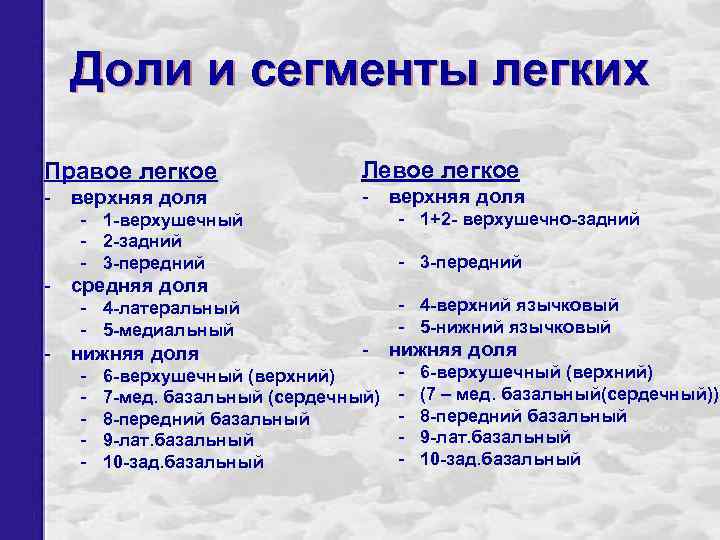 Доли и сегменты легких

Правое легкое
- верхняя доля
  - 1-верхушечный
  - 2-задний
  - 3-передний
- средняя доля
  - 4-латеральный
  - 5-медиальный
- нижняя доля
  - 6-верхушечный (верхний)
  - 7-мед. базальный (сердечный)
  - 8-передний базальный
  - 9-лат.базальный
  - 10-зад.базальный

Левое легкое
- верхняя доля
  - 1+2- верхушечно-задний
  - 3-передний
  - 4-верхний язычковый
  - 5-нижний язычковый
- нижняя доля
  - 6-верхушечный (верхний)
  - (7 – мед. базальный(сердечный))
  - 8-передний базальный
  - 9-лат.базальный
  - 10-зад.базальный